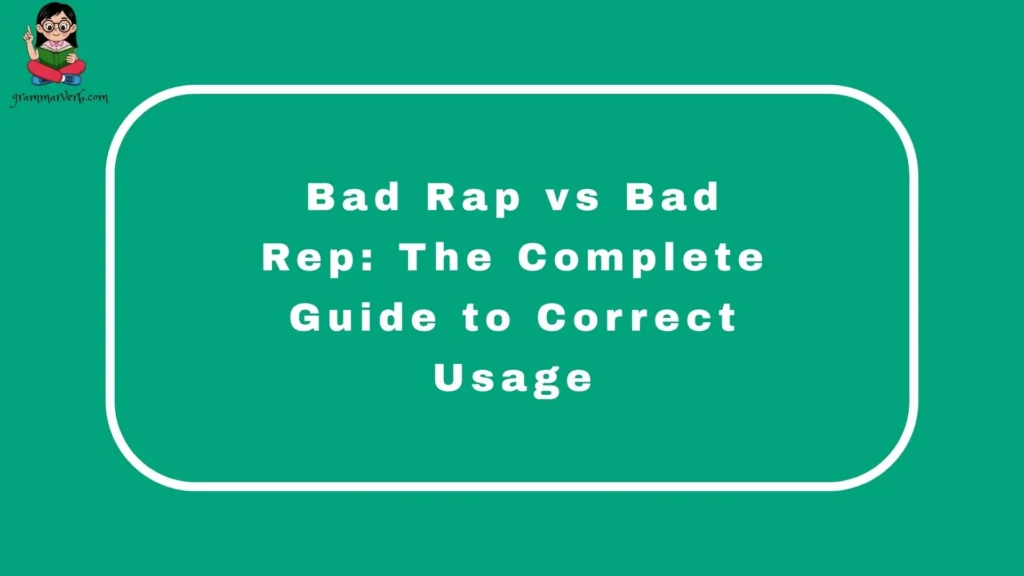 grammarVerb.com

Bad Rap vs Bad Rep: The Complete Guide to Correct Usage